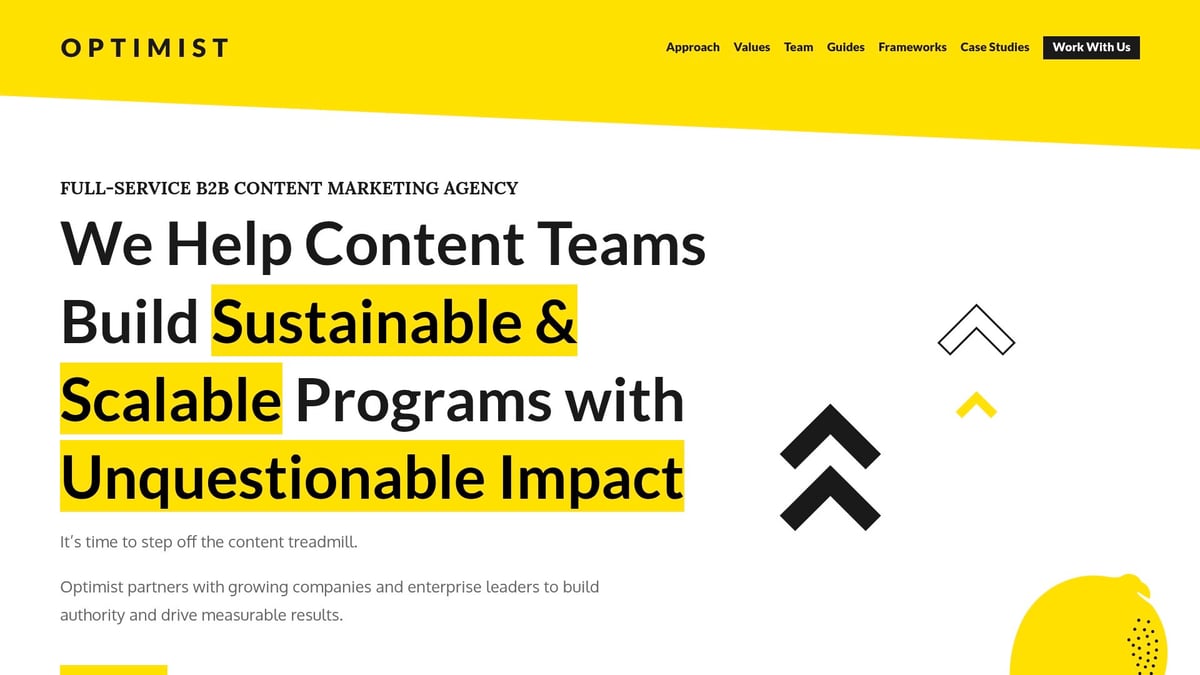 OPTIMIST

Approach Values Team Guides Frameworks Case Studies Work With Us

FULL-SERVICE B2B CONTENT MARKETING AGENCY

We Help Content Teams Build Sustainable & Scalable Programs with Unquestionable Impact

It's time to step off the content treadmill.

Optimist partners with growing companies and enterprise leaders to build authority and drive measurable results.